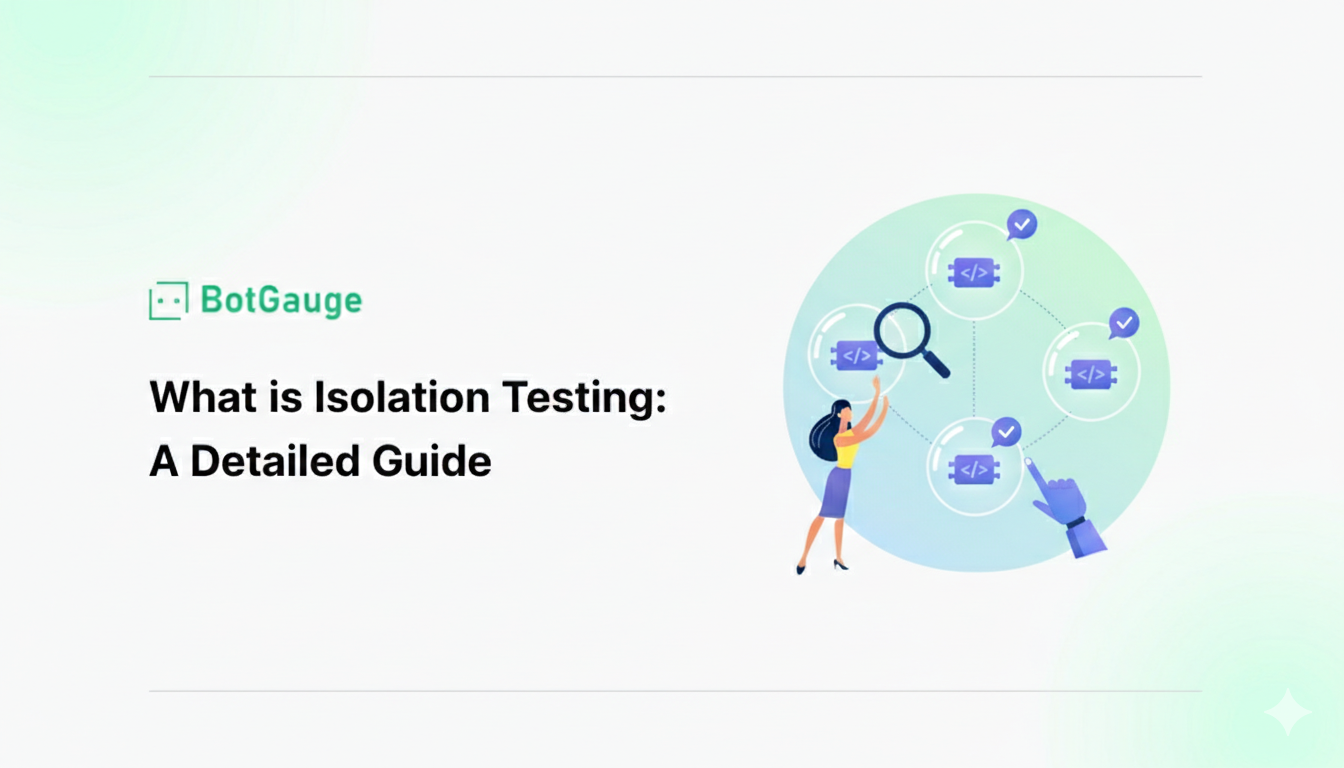 BotGauge

What is Isolation Testing:
A Detailed Guide

</>
</>
</>
</>